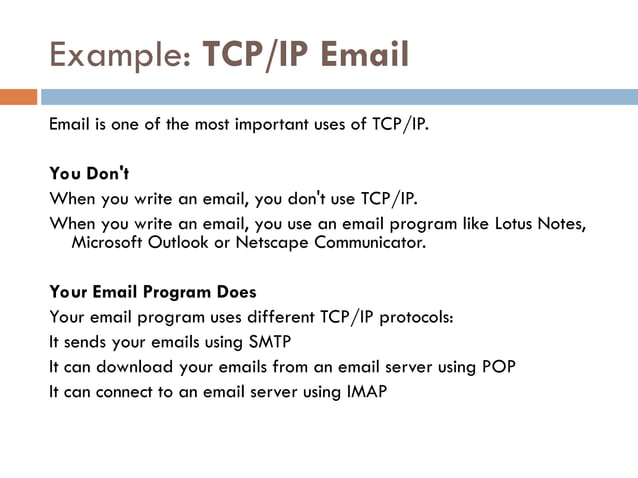 Example: TCP/IP Email

Email is one of the most important uses of TCP/IP.

You Don't

When you write an email, you don't use TCP/IP.

When you write an email, you use an email program like Lotus Notes, Microsoft Outlook or Netscape Communicator.

Your Email Program Does

Your email program uses different TCP/IP protocols:

It sends your emails using SMTP

It can download your emails from an email server using POP

It can connect to an email server using IMAP